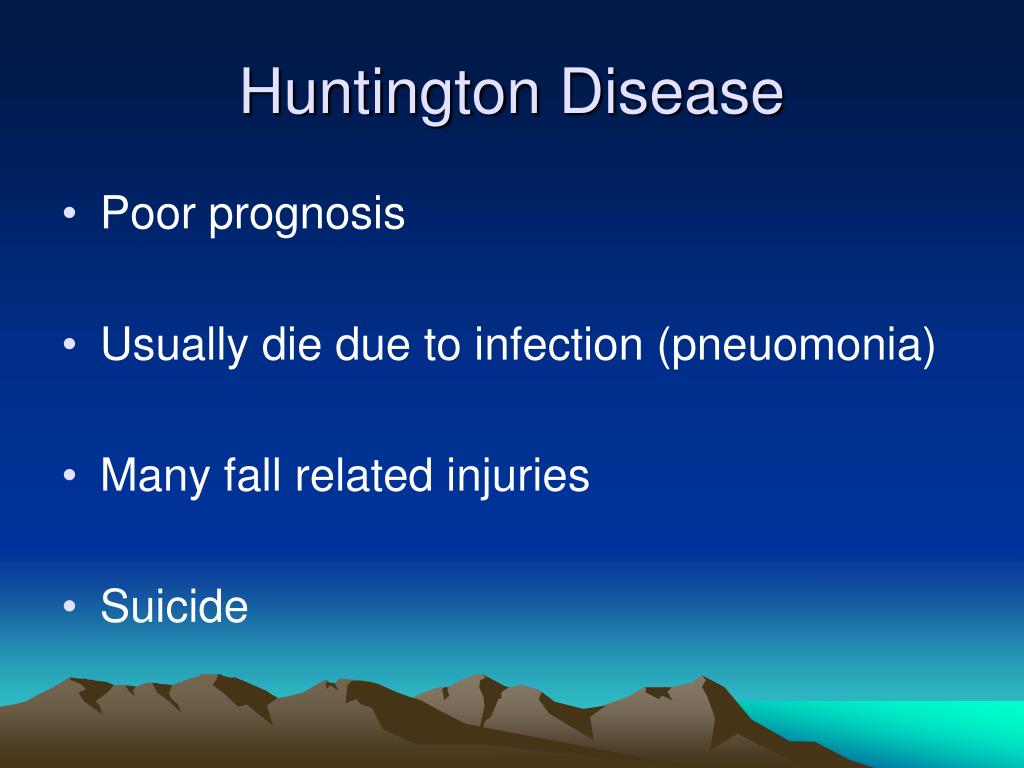 Huntington Disease

• Poor prognosis

• Usually die due to infection (pneuomonia)

• Many fall related injuries

• Suicide